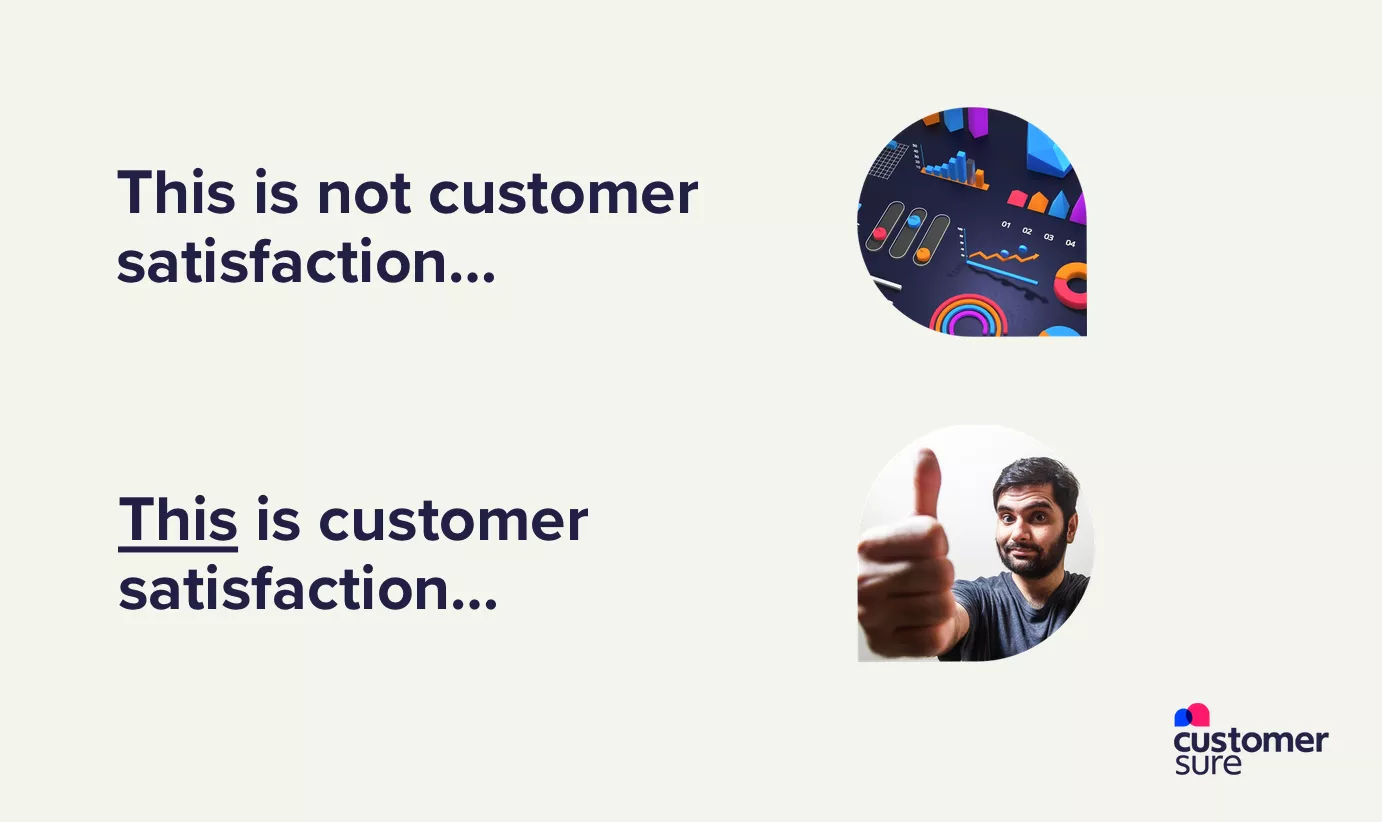 This is not customer satisfaction...

01 02 03 04

This is customer satisfaction...

customer sure